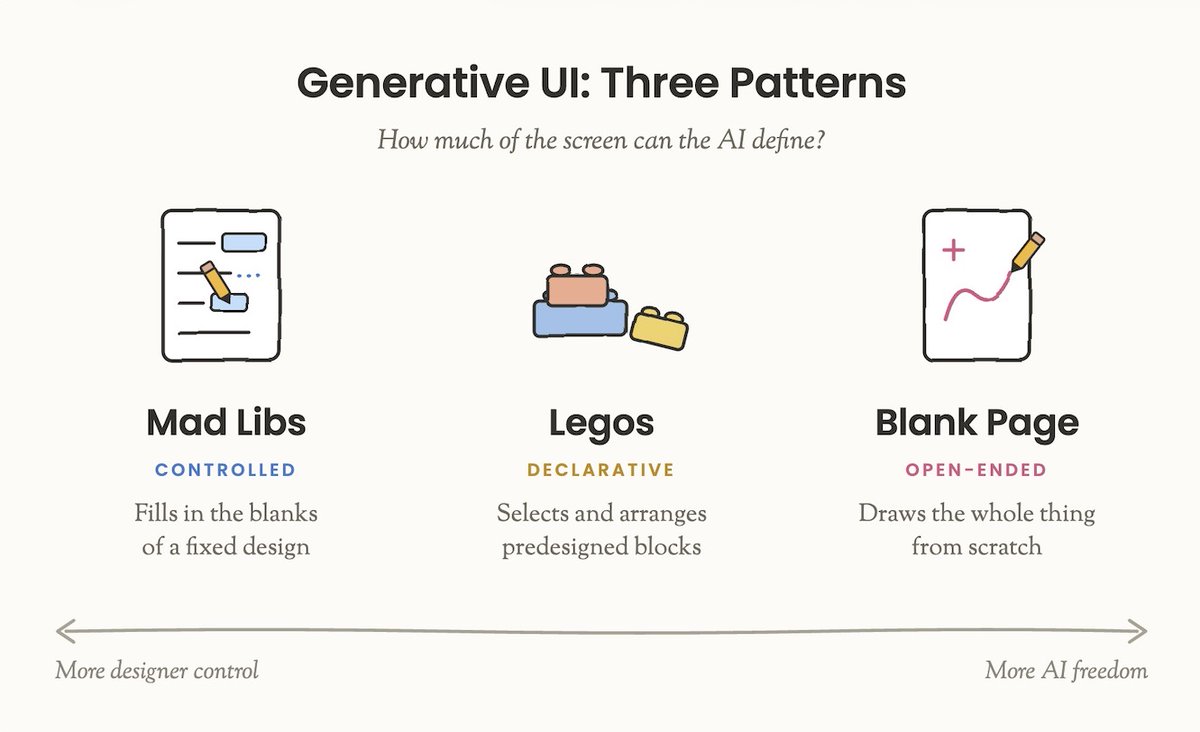 Generative UI: Three Patterns

How much of the screen can the AI define?

Mad Libs

CONTROLLED

Fills in the blanks of a fixed design

Legos

DECLARATIVE

Selects and arranges predesigned blocks

Blank Page

OPEN-ENDED

Draws the whole thing from scratch

More designer control

More AI freedom